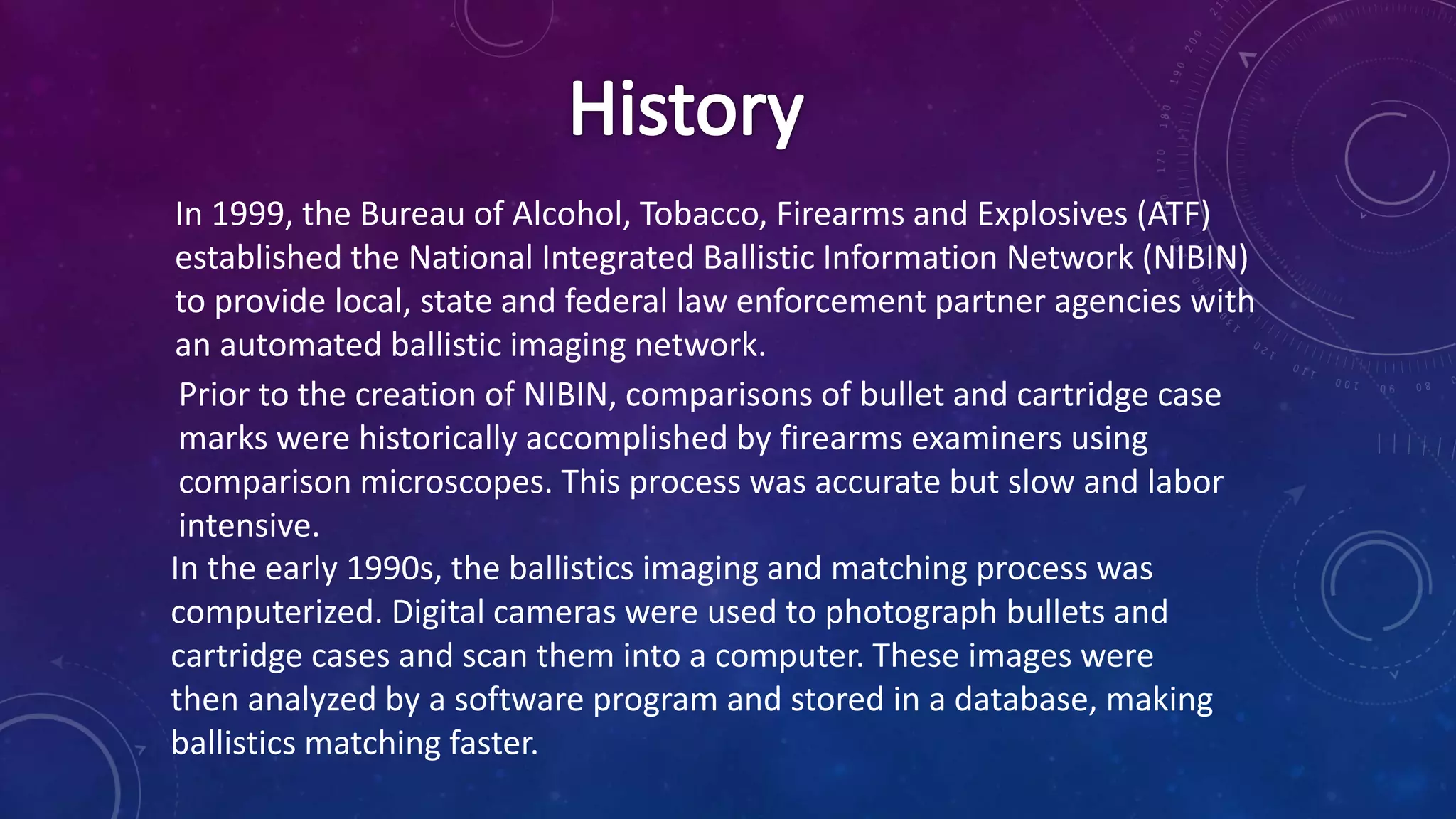 History

In 1999, the Bureau of Alcohol, Tobacco, Firearms and Explosives (ATF) established the National Integrated Ballistic Information Network (NIBIN) to provide local, state and federal law enforcement partner agencies with an automated ballistic imaging network.

Prior to the creation of NIBIN, comparisons of bullet and cartridge case marks were historically accomplished by firearms examiners using comparison microscopes. This process was accurate but slow and labor intensive.

In the early 1990s, the ballistics imaging and matching process was computerized. Digital cameras were used to photograph bullets and cartridge cases and scan them into a computer. These images were then analyzed by a software program and stored in a database, making ballistics matching faster.